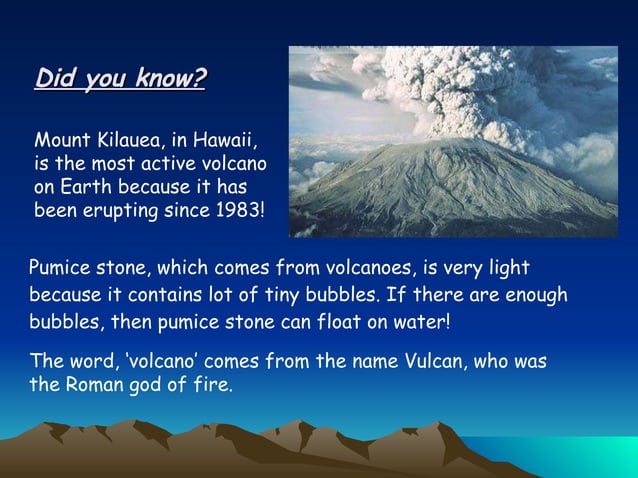 Did you know?

Mount Kilauea, in Hawaii, is the most active volcano on Earth because it has been erupting since 1983!

Pumice stone, which comes from volcanoes, is very light because it contains lot of tiny bubbles. If there are enough bubbles, then pumice stone can float on water!

The word, 'volcano' comes from the name Vulcan, who was the Roman god of fire.